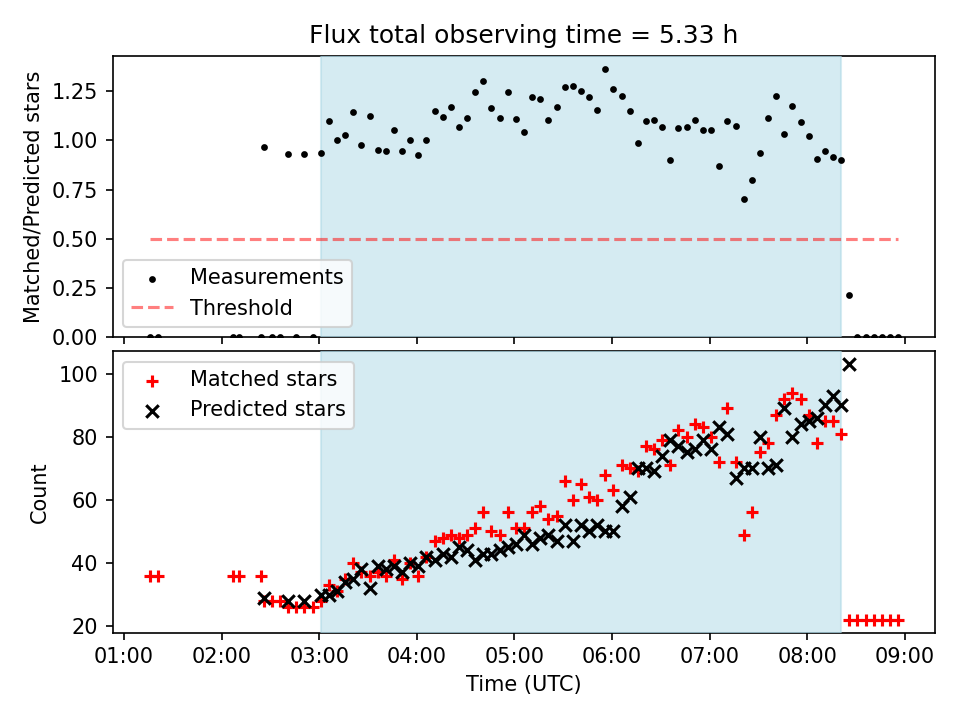 Flux total observing time = 5.33 h

Matched/Predicted stars

1.25
1.00
0.75
0.50
0.25
0.00

Measurements
Threshold

Count

100
80
60
40
20

Matched stars
Predicted stars

01:00 02:00 03:00 04:00 05:00 06:00 07:00 08:00 09:00

Time (UTC)